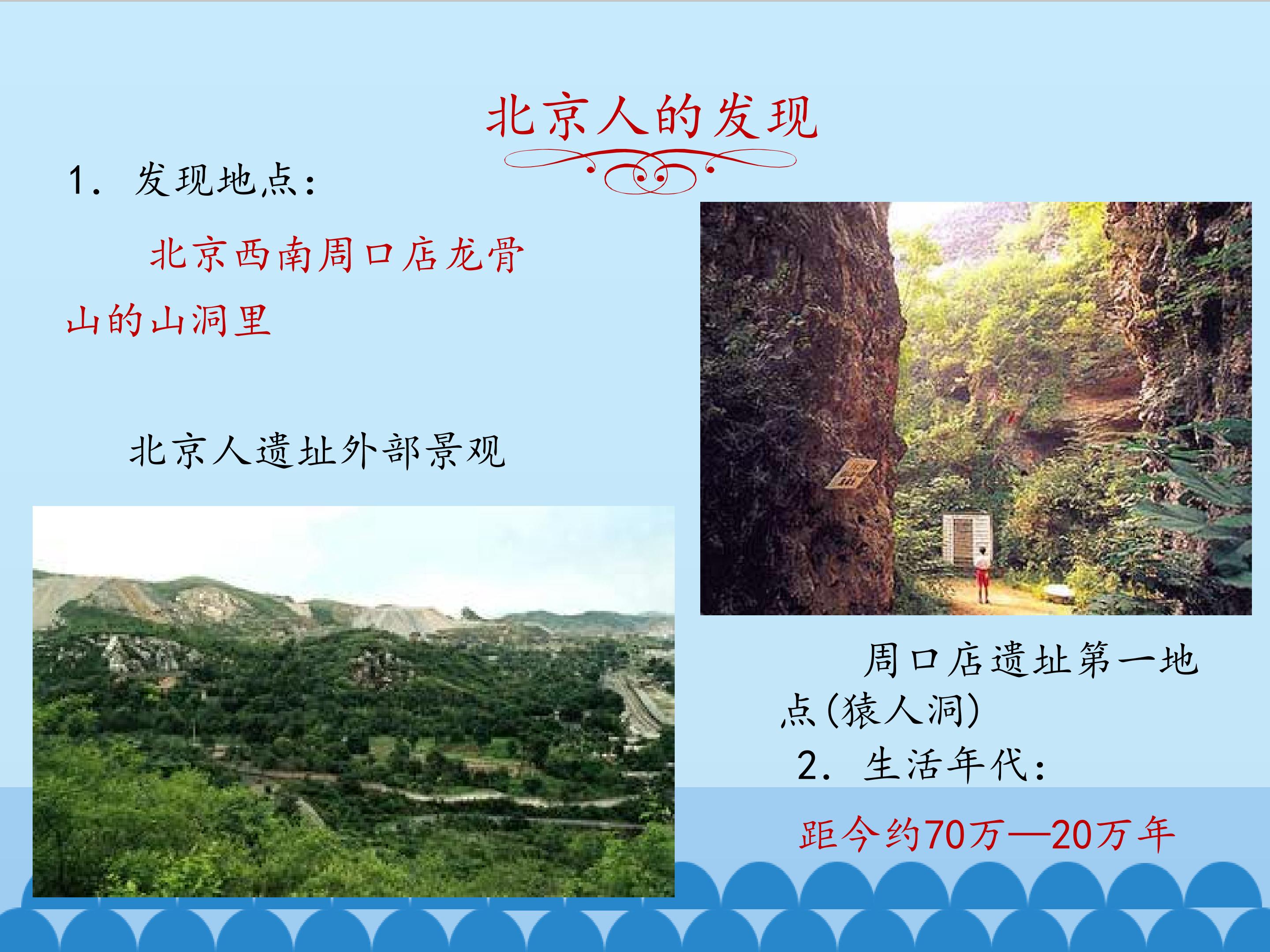 北京人的发现

1.发现地点：

北京西南周口店龙骨山的山洞里

北京人遗址外部景观

周口店遗址第一地点(猿人洞)

2.生活年代：

距今约70万—20万年